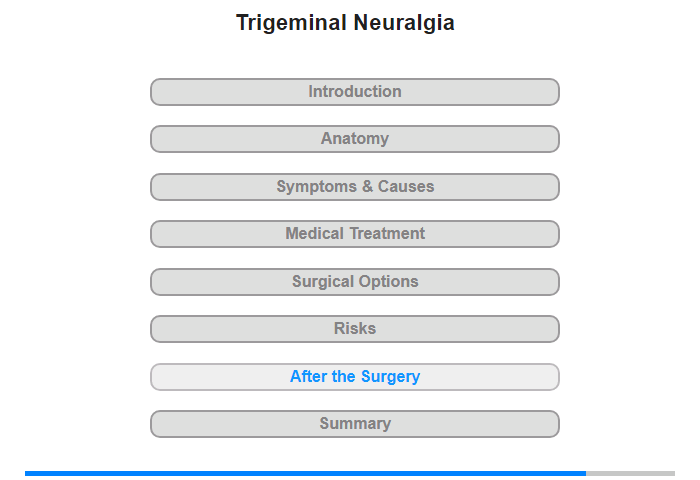 Trigeminal Neuralgia

Introduction

Anatomy

Symptoms & Causes

Medical Treatment

Surgical Options

Risks

After the Surgery

Summary